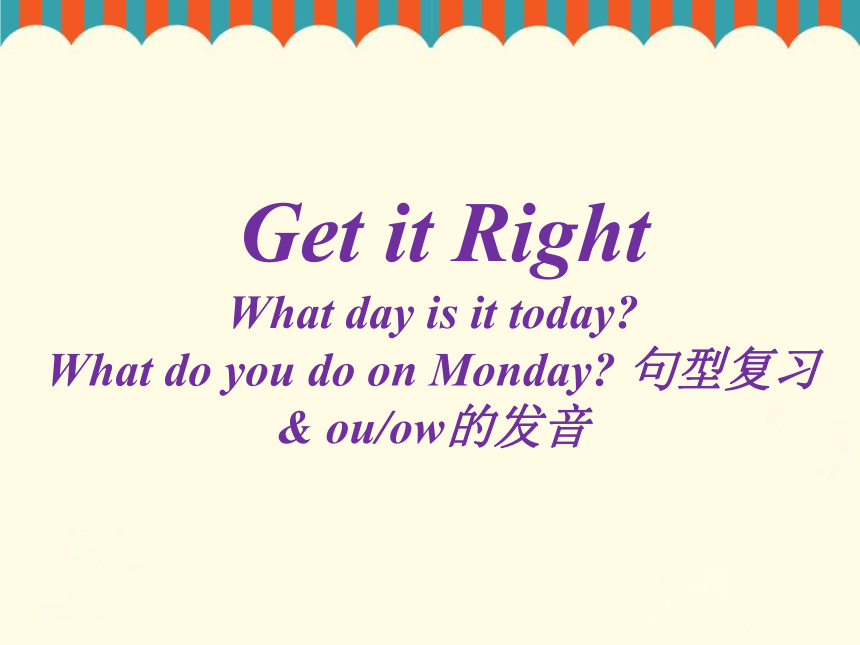 Get it Right

What day is it today?
What do you do on Monday? 句型复习
& ou/ow的发音